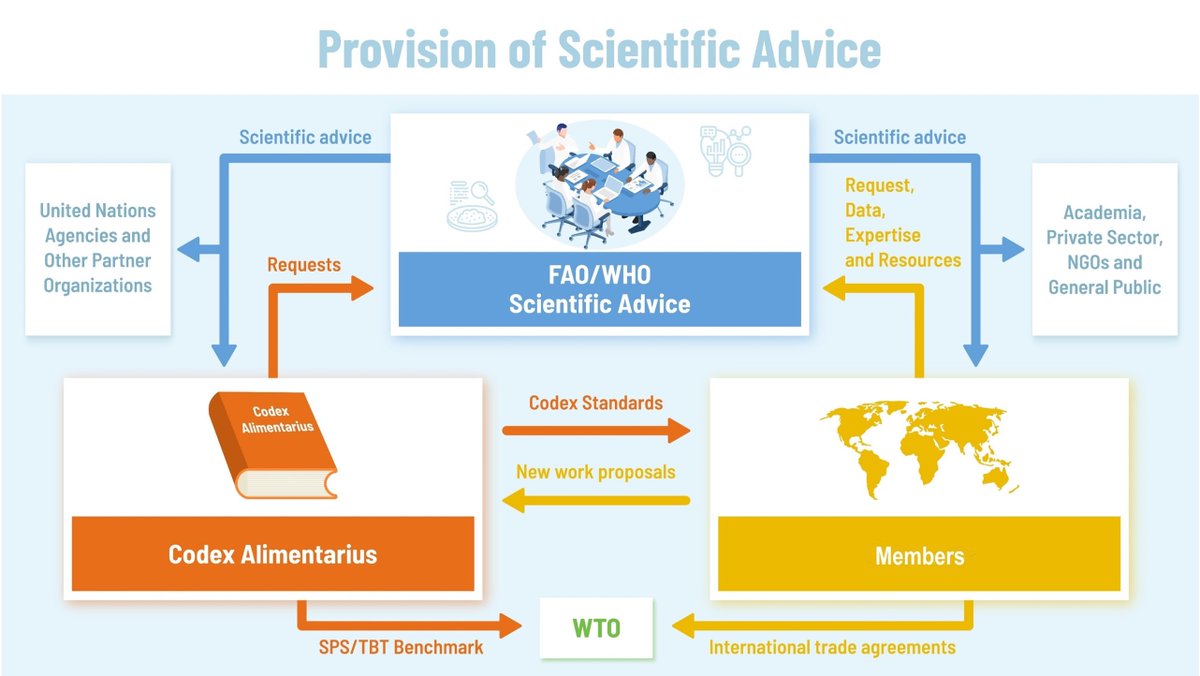 Provision of Scientific Advice

Scientific advice

Scientific advice

United Nations Agencies and Other Partner Organizations

Requests

FAO/WHO Scientific Advice

Request, Data, Expertise and Resources

Academia, Private Sector, NGOs and General Public

Codex Alimentarius

Codex Alimentarius

Codex Standards

New work proposals

Members

SPS/TBT Benchmark

WTO

International trade agreements